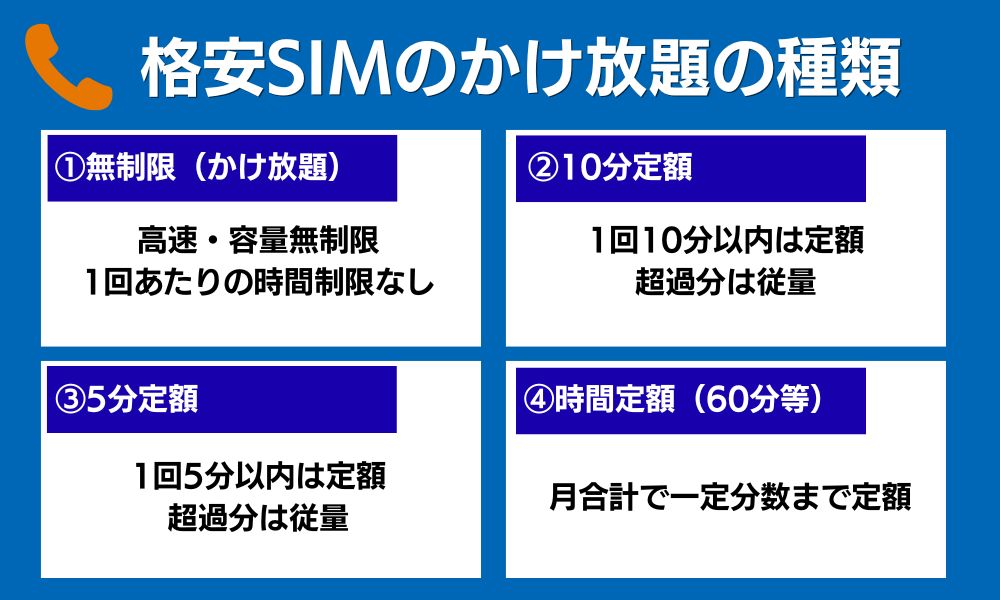 格安SIMのかけ放題の種類

①無制限（かけ放題）

高速・容量無制限
1回あたりの時間制限なし

②10分定額

1回10分以内は定額
超過分は従量

③5分定額

1回5分以内は定額
超過分は従量

④時間定額（60分等）

月合計で一定分数まで定額